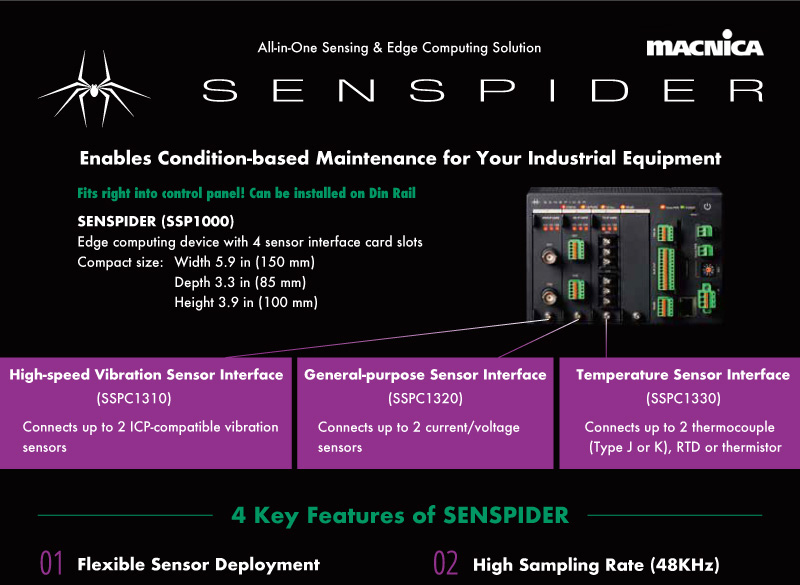 All-in-One Sensing & Edge Computing Solution

MACNICA

SENSPIDER

Enables Condition-based Maintenance for Your Industrial Equipment

Fits right into control panel! Can be installed on Din Rail

SENSPIDER (SSP1000)
Edge computing device with 4 sensor interface card slots
Compact size: Width 5.9 in (150 mm)
Depth 3.3 in (85 mm)
Height 3.9 in (100 mm)

High-speed Vibration Sensor Interface
(SSPC1310)
Connects up to 2 ICP-compatible vibration sensors

General-purpose Sensor Interface
(SSPC1320)
Connects up to 2 current/voltage sensors

Temperature Sensor Interface
(SSPC1330)
Connects up to 2 thermocouple (Type J or K), RTD or thermistor

4 Key Features of SENSPIDER

01 Flexible Sensor Deployment

02 High Sampling Rate (48KHz)